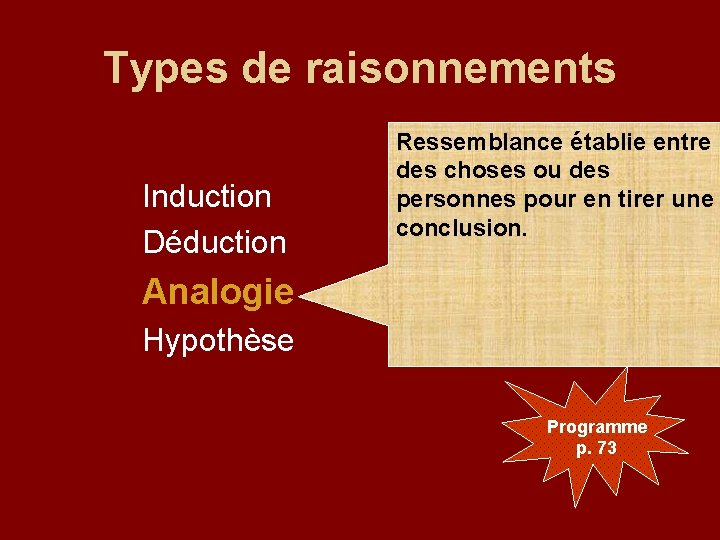 Types de raisonnements

Induction
Déduction
Analogie
Hypothèse

Ressemblance établie entre des choses ou des personnes pour en tirer une conclusion.

Programme p. 73